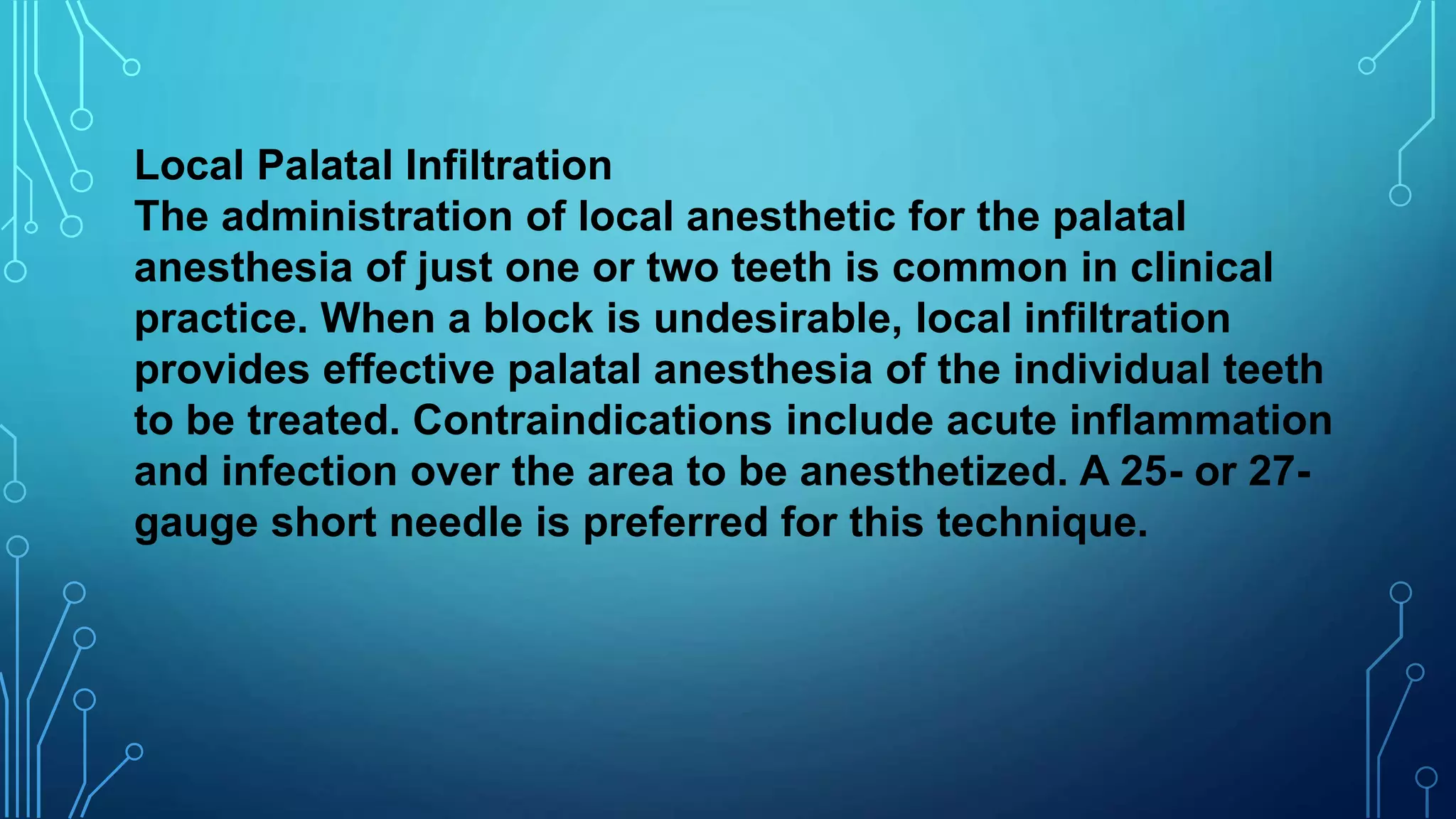 Local Palatal Infiltration
The administration of local anesthetic for the palatal anesthesia of just one or two teeth is common in clinical practice. When a block is undesirable, local infiltration provides effective palatal anesthesia of the individual teeth to be treated. Contraindications include acute inflammation and infection over the area to be anesthetized. A 25- or 27-gauge short needle is preferred for this technique.